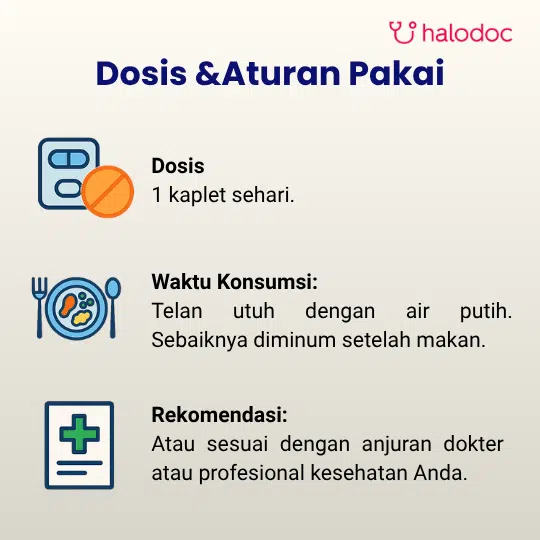 halodoc

Dosis &Aturan Pakai

Dosis
1 kaplet sehari.

Waktu Konsumsi:
Telan utuh dengan air putih. Sebaiknya diminum setelah makan.

Rekomendasi:
Atau sesuai dengan anjuran dokter atau profesional kesehatan Anda.